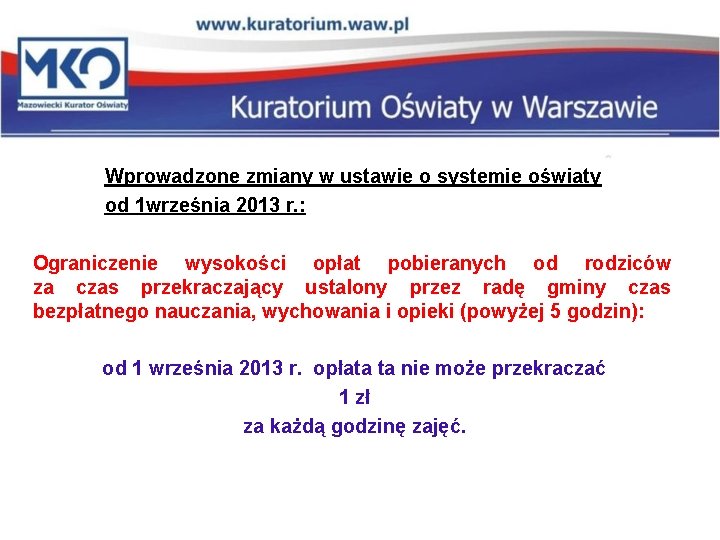 www.kuratorium.waw.pl

MKO
Mazowiecki Kurator Oświaty

Kuratorium Oświaty w Warszawie

Wprowadzone zmiany w ustawie o systemie oświaty
od 1września 2013 r.:

Ograniczenie wysokości opłat pobieranych od rodziców za czas przekraczający ustalony przez radę gminy czas bezpłatnego nauczania, wychowania i opieki (powyżej 5 godzin):

od 1 września 2013 r. opłata ta nie może przekraczać
1 zł
za każdą godzinę zajęć.